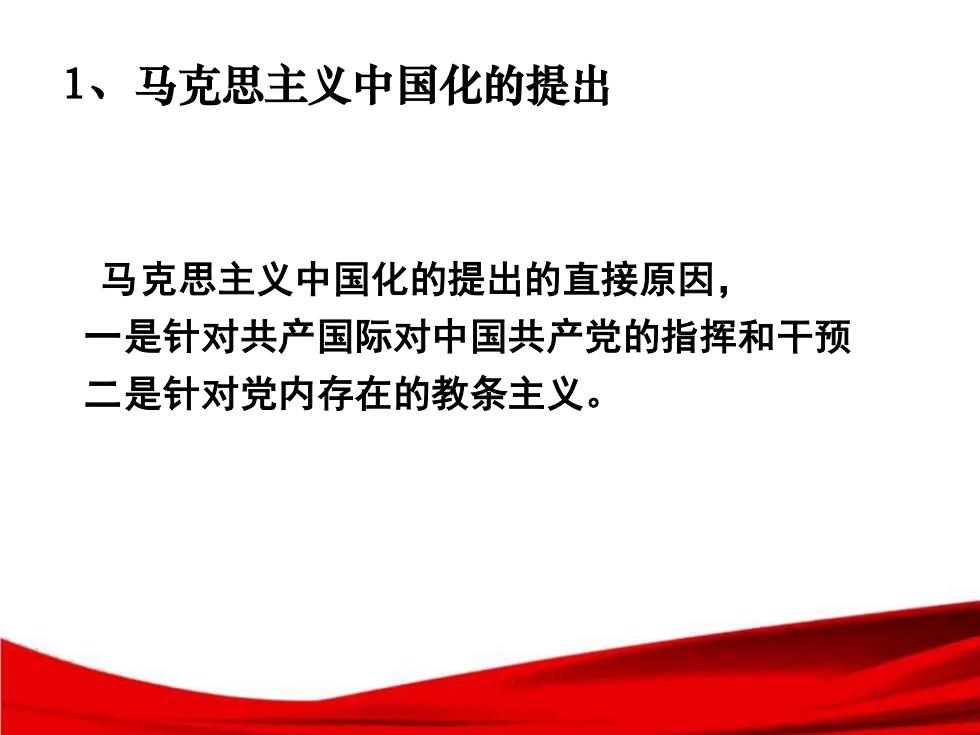 1、马克思主义中国化的提出

马克思主义中国化的提出的直接原因，
一是针对共产国际对中国共产党的指挥和干预
二是针对党内存在的教条主义。